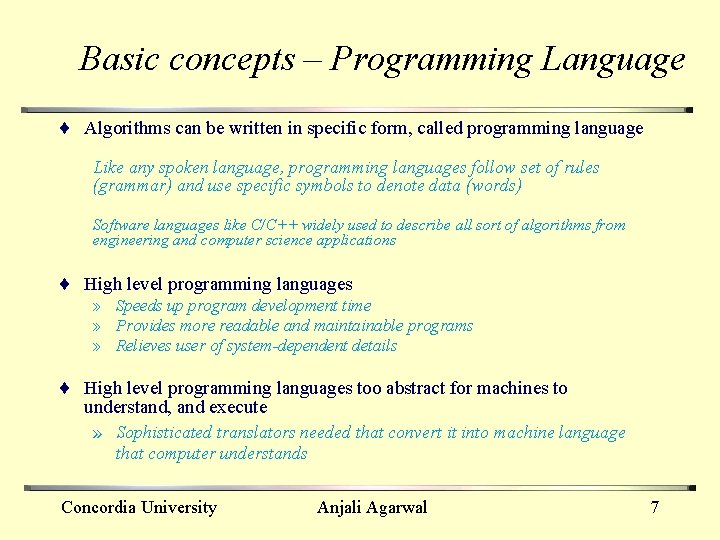 Basic concepts – Programming Language

♦ Algorithms can be written in specific form, called programming language

Like any spoken language, programming languages follow set of rules (grammar) and use specific symbols to denote data (words)

Software languages like C/C++ widely used to describe all sort of algorithms from engineering and computer science applications

♦ High level programming languages
» Speeds up program development time
» Provides more readable and maintainable programs
» Relieves user of system-dependent details

♦ High level programming languages too abstract for machines to understand, and execute
» Sophisticated translators needed that convert it into machine language that computer understands

Concordia University Anjali Agarwal 7